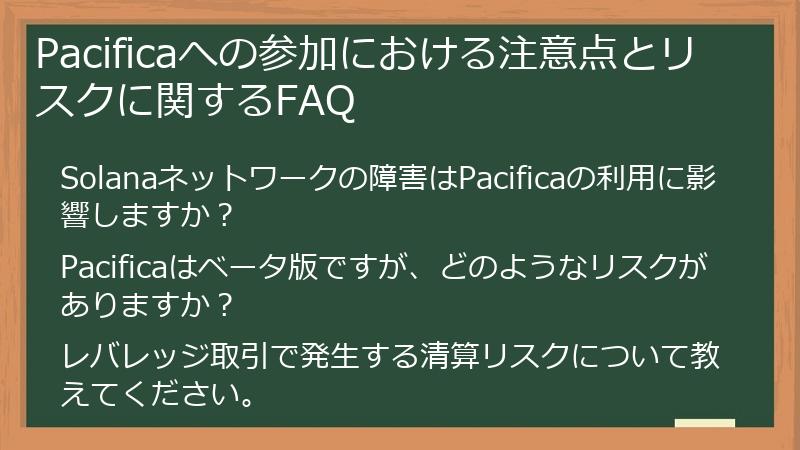 Pacificaへの参加における注意点とリスクに関するFAQ

Solanaネットワークの障害はPacificaの利用に影響しますか？

Pacificaはベータ版ですが、どのようなリスクがありますか？

レバレッジ取引で発生する清算リスクについて教えてください。